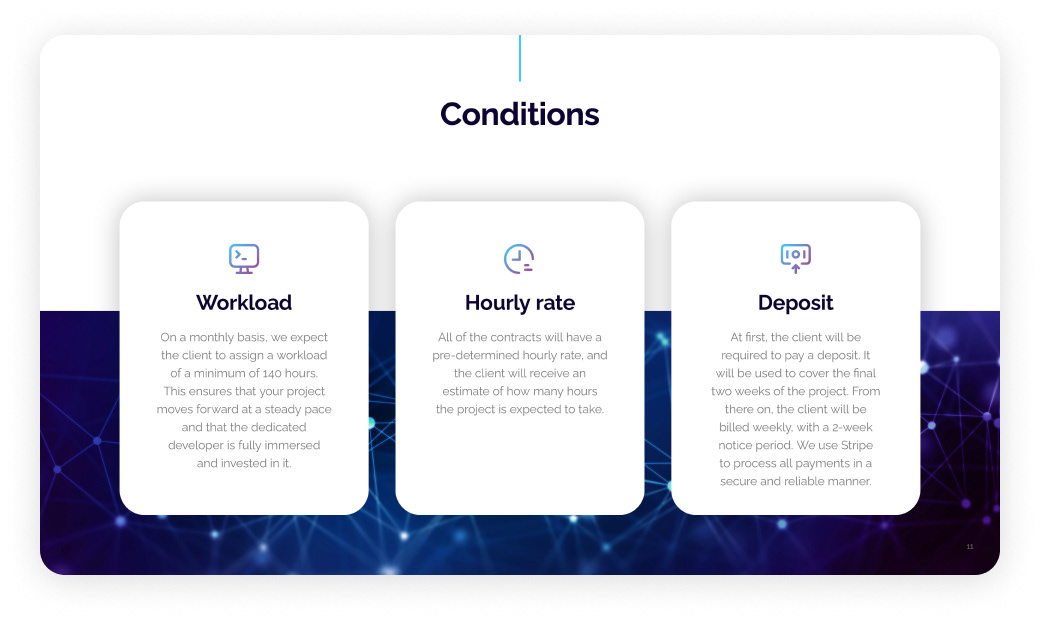 Conditions

Workload

On a monthly basis, we expect the client to assign a workload of a minimum of 140 hours. This ensures that your project moves forward at a steady pace and that the dedicated developer is fully immersed and invested in it.

Hourly rate

All of the contracts will have a pre-determined hourly rate, and the client will receive an estimate of how many hours the project is expected to take.

Deposit

At first, the client will be required to pay a deposit. It will be used to cover the final two weeks of the project. From there on, the client will be billed weekly, with a 2-week notice period. We use Stripe to process all payments in a secure and reliable manner.

11